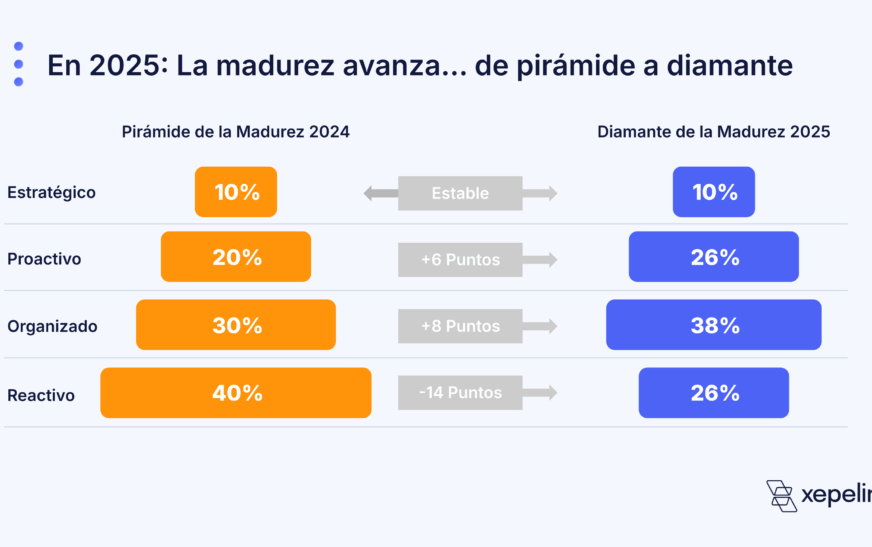 En 2025: La madurez avanza... de pirámide a diamante

| | Pirámide de la Madurez 2024 | | Diamante de la Madurez 2025 |
|---|---|---|---|
| Estratégico | 10% | Estable | 10% |
| Proactivo | 20% | +6 Puntos | 26% |
| Organizado | 30% | +8 Puntos | 38% |
| Reactivo | 40% | -14 Puntos | 26% |

xepelin